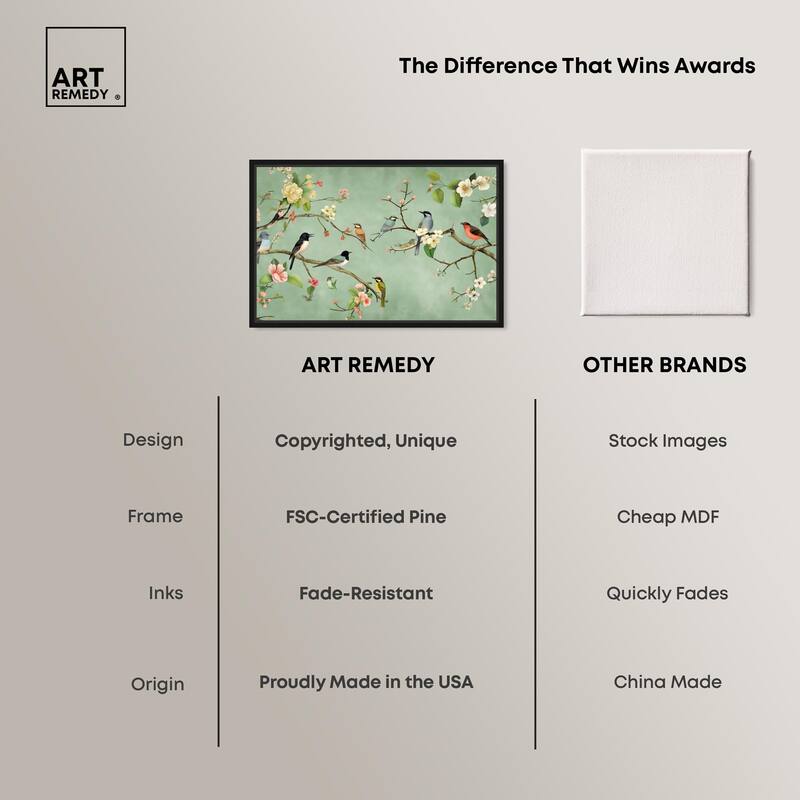 ART REMEDY ®

The Difference That Wins Awards

| | ART REMEDY | OTHER BRANDS |
|---|---|---|
| Design | Copyrighted, Unique | Stock Images |
| Frame | FSC-Certified Pine | Cheap MDF |
| Inks | Fade-Resistant | Quickly Fades |
| Origin | Proudly Made in the USA | China Made |